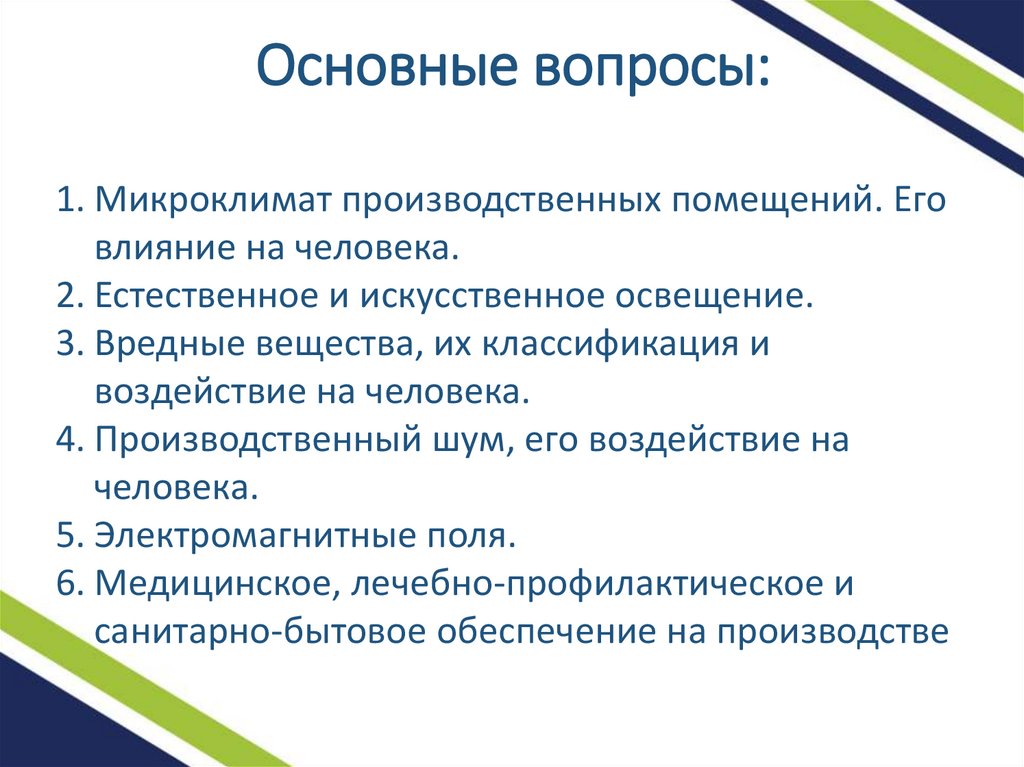 Основные вопросы:

1. Микроклимат производственных помещений. Его влияние на человека.
2. Естественное и искусственное освещение.
3. Вредные вещества, их классификация и воздействие на человека.
4. Производственный шум, его воздействие на человека.
5. Электромагнитные поля.
6. Медицинское, лечебно-профилактическое и санитарно-бытовое обеспечение на производстве